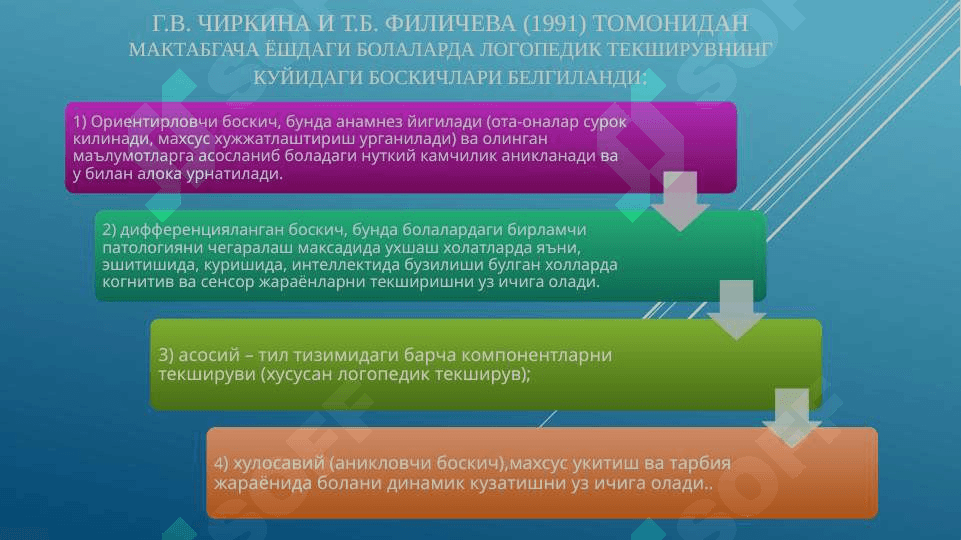 Г.В. ЧИРКИНА И Т.Б. ФИЛИЧЕВА (1991) ТОМОНИДАН МАКТАБГАЧА ЁШДАГИ БОЛАЛАРДА ЛОГОПЕДИК ТЕКШИРУВНИНГ КУЙИДАГИ БОСКИЧЛАРИ БЕЛГИЛАНДИ:

1) Ориентирловчи боскич, бунда анамнез йигилади (ота-оналар сурок килинади, махсус хужжатлаштириш урганилади) ва олинган маълумотларга асосланиб боладаги нуткий камчилик аникланади ва у билан алока урнатилади.

2) дифференцияланган боскич, бунда болалардаги бирламчи патологияни чегаралаш максадида ухшаш холатларда яъни, эшитишида, куришида, интеллектида бузилиши булган холларда когнитив ва сенсор жараёнларни текширишни уз ичига олади.

3) асосий – тил тизимидаги барча компонентларни текшируви (хусусан логопедик текширув);

4) хулосавий (аникловчи боскич),махсус укитиш ва тарбия жараёнида болани динамик кузатишни уз ичига олади..